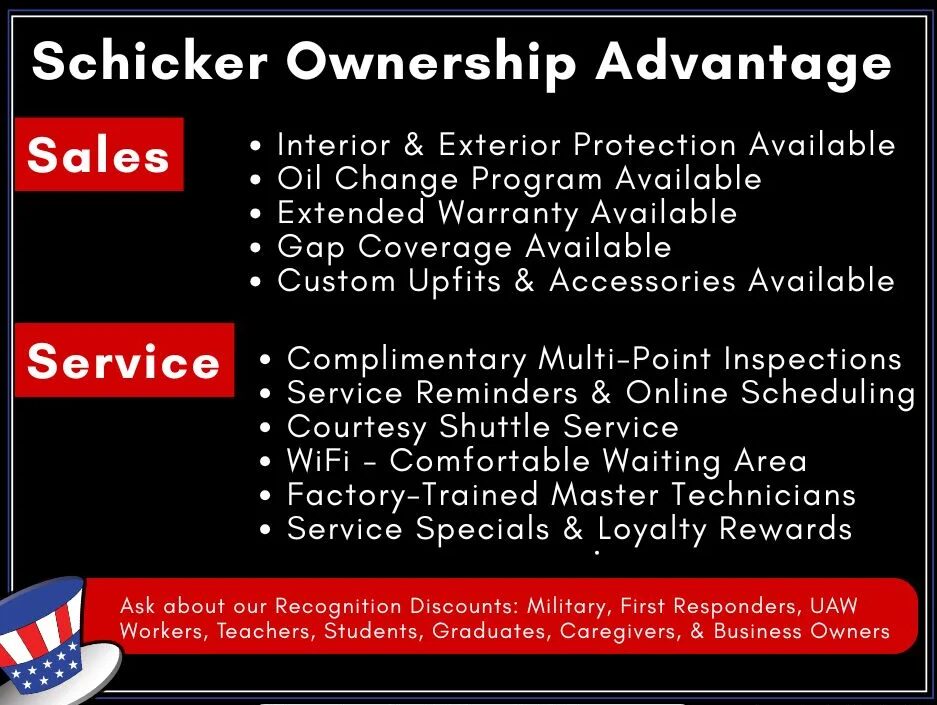 Schicker Ownership Advantage

Sales

• Interior & Exterior Protection Available
• Oil Change Program Available
• Extended Warranty Available
• Gap Coverage Available
• Custom Upfits & Accessories Available

Service

• Complimentary Multi-Point Inspections
• Service Reminders & Online Scheduling
• Courtesy Shuttle Service
• WiFi - Comfortable Waiting Area
• Factory-Trained Master Technicians
• Service Specials & Loyalty Rewards

Ask about our Recognition Discounts: Military, First Responders, UAW Workers, Teachers, Students, Graduates, Caregivers, & Business Owners